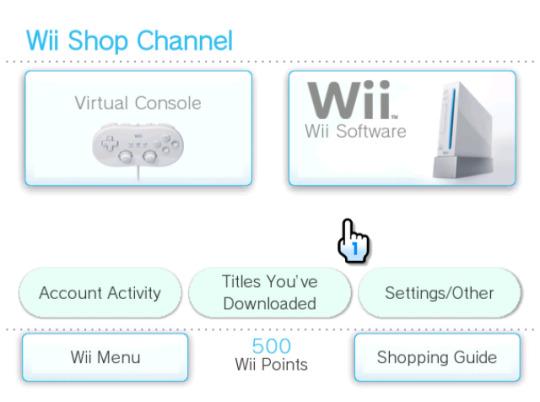 Wii Shop Channel

Virtual Console

Wii™
Wii Software

1

Account Activity

Titles You've Downloaded

Settings/Other

Wii Menu

500
Wii Points

Shopping Guide